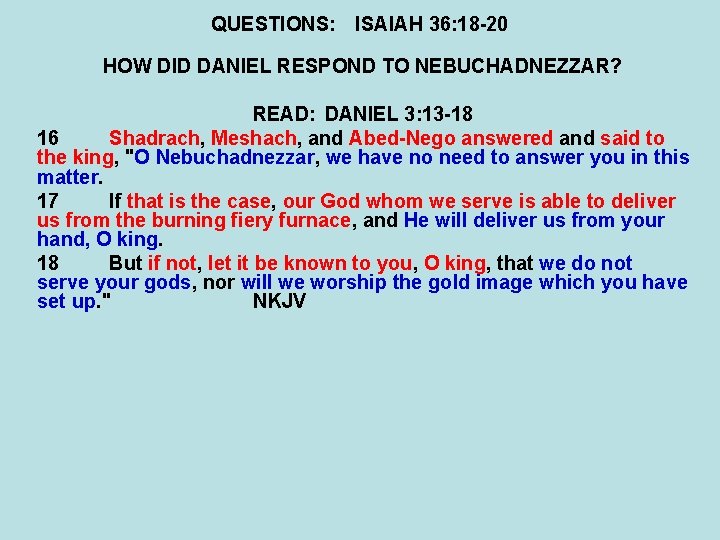 QUESTIONS: ISAIAH 36:18-20

HOW DID DANIEL RESPOND TO NEBUCHADNEZZAR?

READ: DANIEL 3:13-18

16 Shadrach, Meshach, and Abed-Nego answered and said to the king, "O Nebuchadnezzar, we have no need to answer you in this matter.

17 If that is the case, our God whom we serve is able to deliver us from the burning fiery furnace, and He will deliver us from your hand, O king.

18 But if not, let it be known to you, O king, that we do not serve your gods, nor will we worship the gold image which you have set up." NKJV